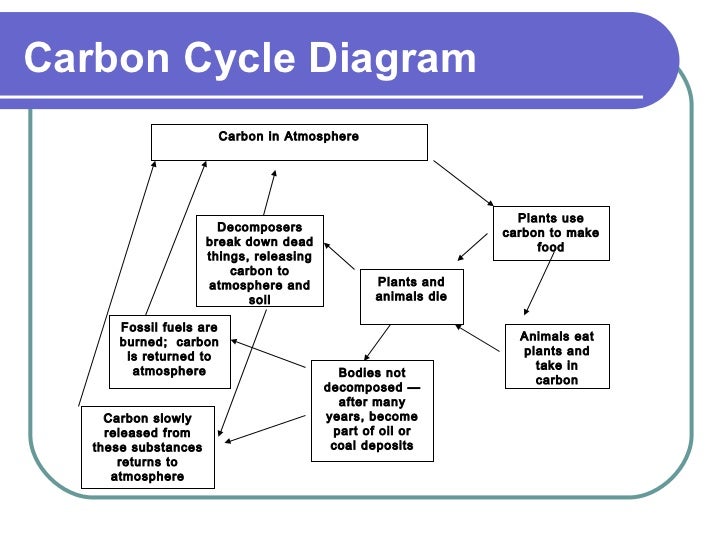 Carbon Cycle Diagram

Carbon in Atmosphere

Plants use carbon to make food

Decomposers break down dead things, releasing carbon to atmosphere and soil

Plants and animals die

Animals eat plants and take in carbon

Fossil fuels are burned; carbon is returned to atmosphere

Bodies not decomposed — after many years, become part of oil or coal deposits

Carbon slowly released from these substances returns to atmosphere